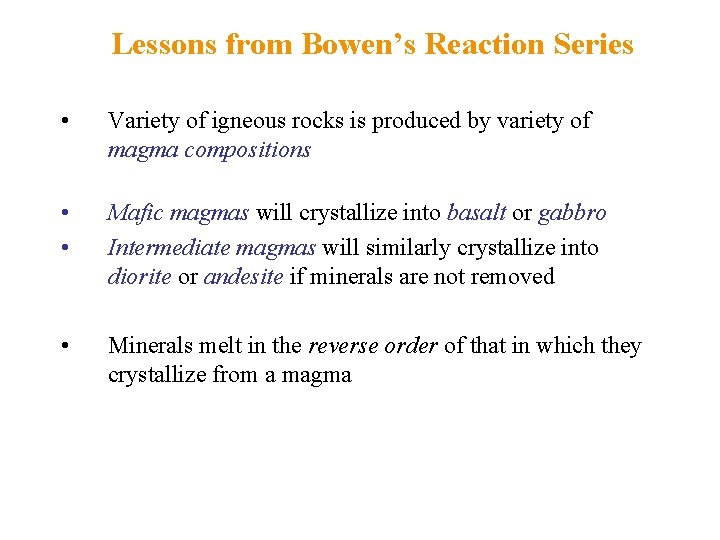 Lessons from Bowen's Reaction Series

• Variety of igneous rocks is produced by variety of magma compositions

• Mafic magmas will crystallize into basalt or gabbro
• Intermediate magmas will similarly crystallize into diorite or andesite if minerals are not removed

• Minerals melt in the reverse order of that in which they crystallize from a magma